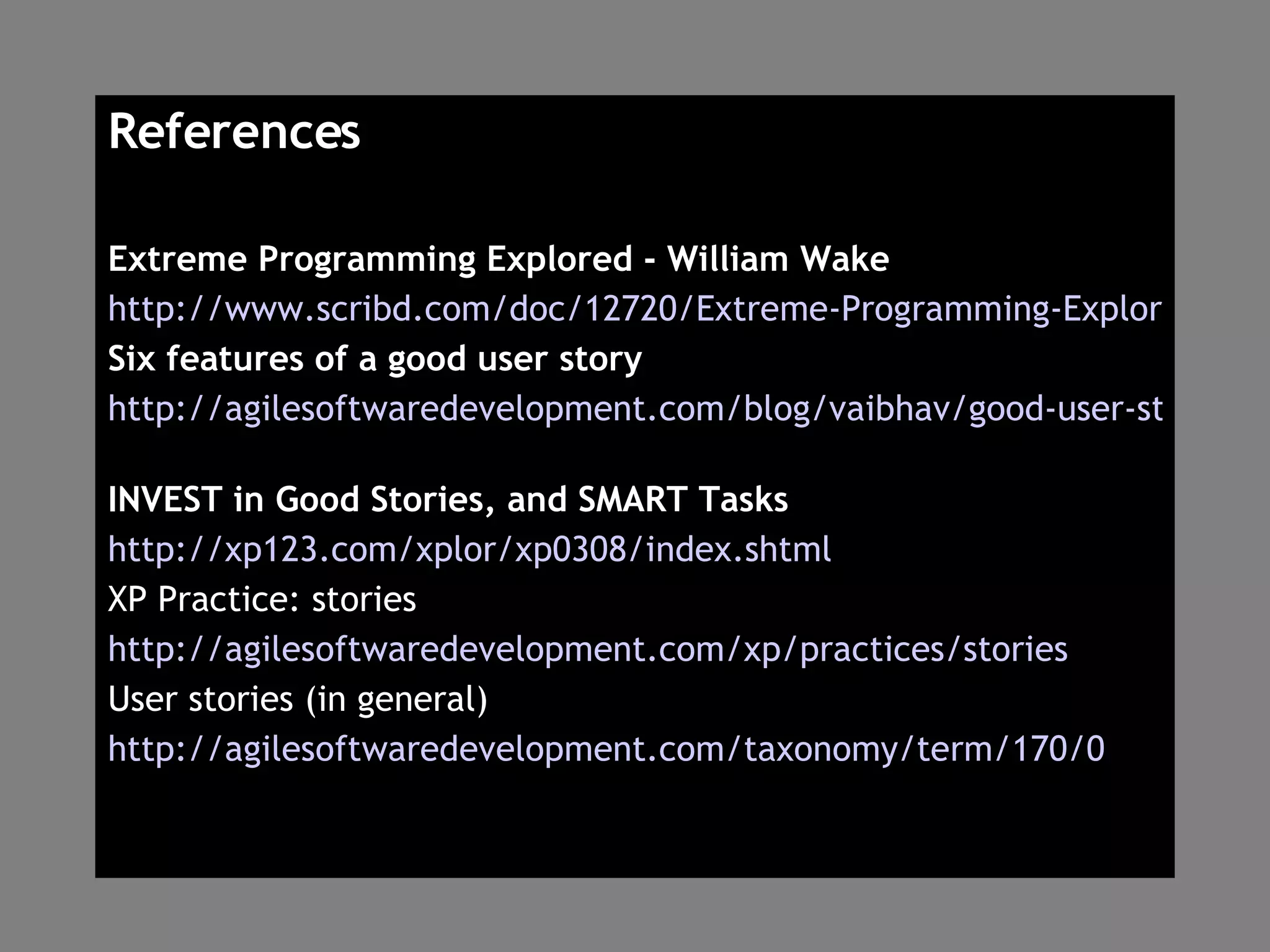 References

Extreme Programming Explored - William Wake
http://www.scribd.com/doc/12720/Extreme-Programming-Explor
Six features of a good user story
http://agilesoftwaredevelopment.com/blog/vaibhav/good-user-st

INVEST in Good Stories, and SMART Tasks
http://xp123.com/xplor/xp0308/index.shtml
XP Practice: stories
http://agilesoftwaredevelopment.com/xp/practices/stories
User stories (in general)
http://agilesoftwaredevelopment.com/taxonomy/term/170/0